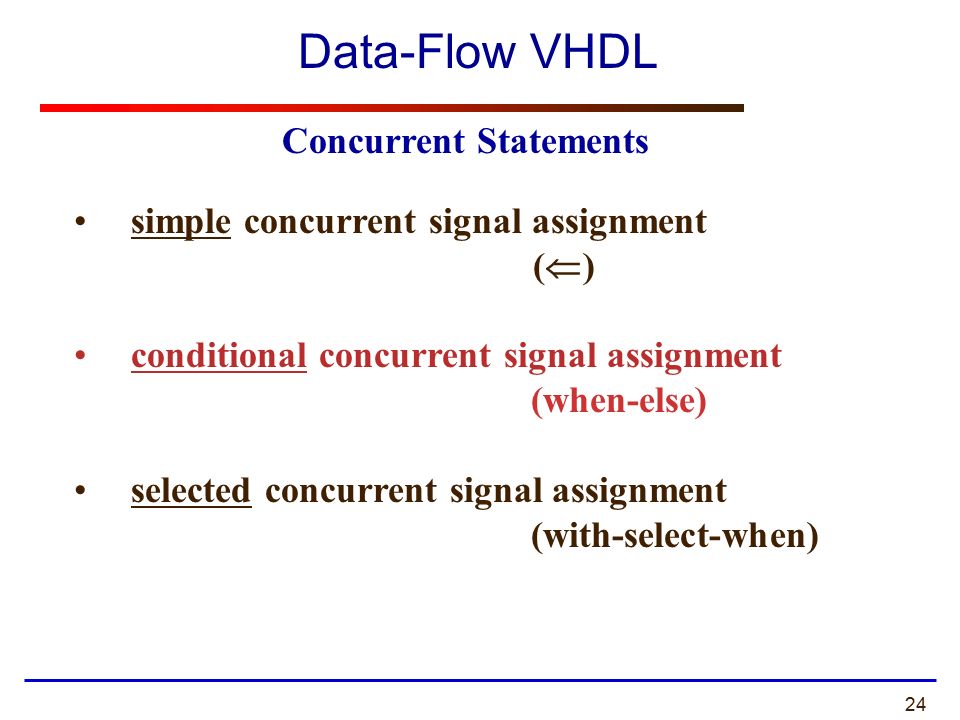 Data-Flow VHDL

Concurrent Statements

• simple concurrent signal assignment ($\Leftarrow$)

• conditional concurrent signal assignment (when-else)

• selected concurrent signal assignment (with-select-when)

24